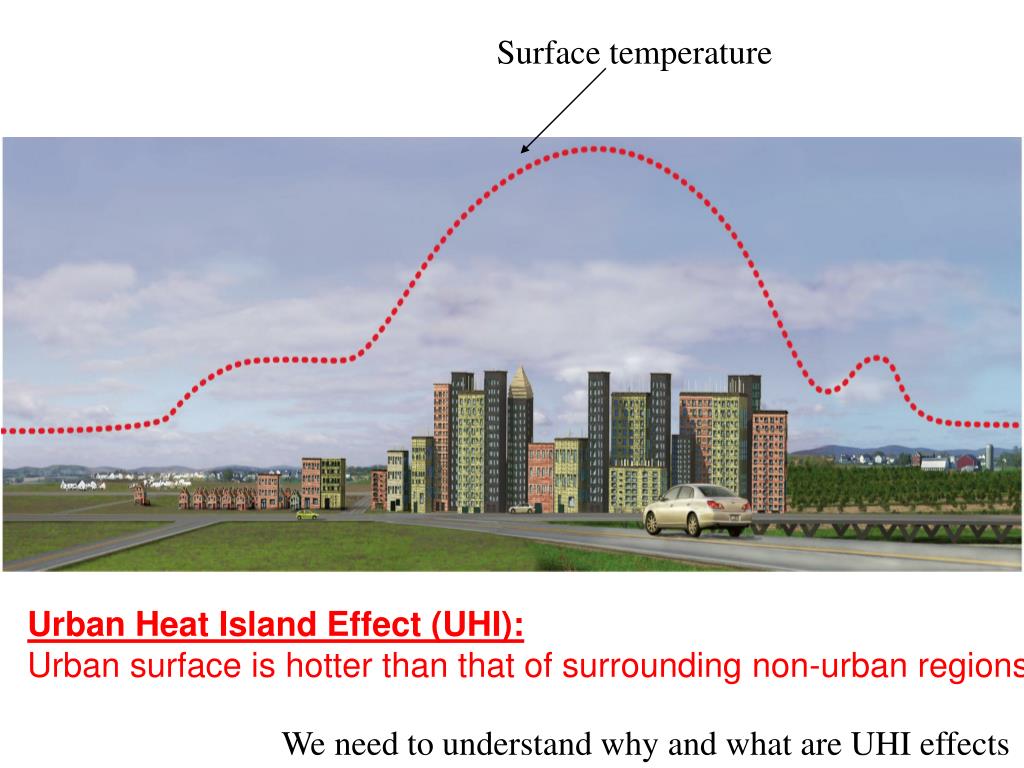 Surface temperature

Urban Heat Island Effect (UHI):
Urban surface is hotter than that of surrounding non-urban regions

We need to understand why and what are UHI effects